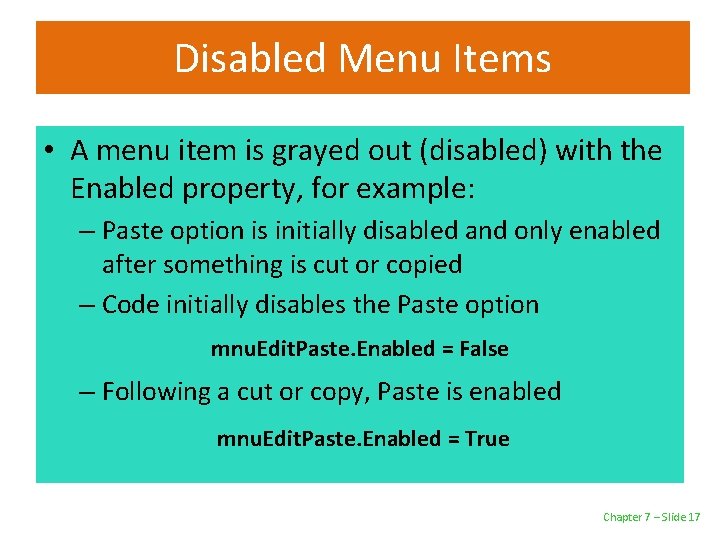 Disabled Menu Items

• A menu item is grayed out (disabled) with the Enabled property, for example:

– Paste option is initially disabled and only enabled after something is cut or copied

– Code initially disables the Paste option

mnuEditPaste.Enabled = False

– Following a cut or copy, Paste is enabled

mnuEditPaste.Enabled = True

Chapter 7 – Slide 17